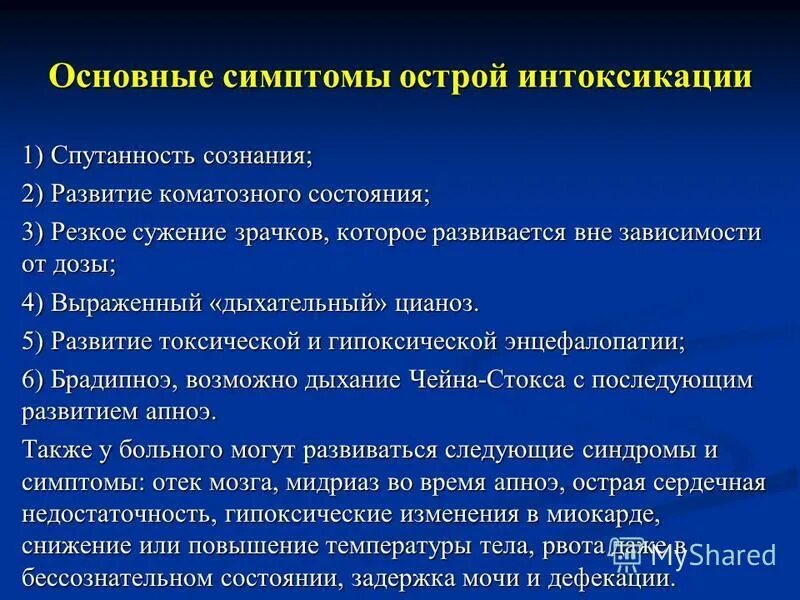 Основные симптомы острой интоксикации

1) Спутанность сознания;

2) Развитие коматозного состояния;

3) Резкое сужение зрачков, которое развивается вне зависимости от дозы;

4) Выраженный «дыхательный» цианоз.

5) Развитие токсической и гипоксической энцефалопатии;

6) Брадипноэ, возможно дыхание Чейна-Стокса с последующим развитием апноэ.

Также у больного могут развиваться следующие синдромы и симптомы: отек мозга, мидриаз во время апноэ, острая сердечная недостаточность, гипоксические изменения в миокарде, снижение или повышение температуры тела, рвота даже в бессознательном состоянии, задержка мочи и дефекации.

MyShared